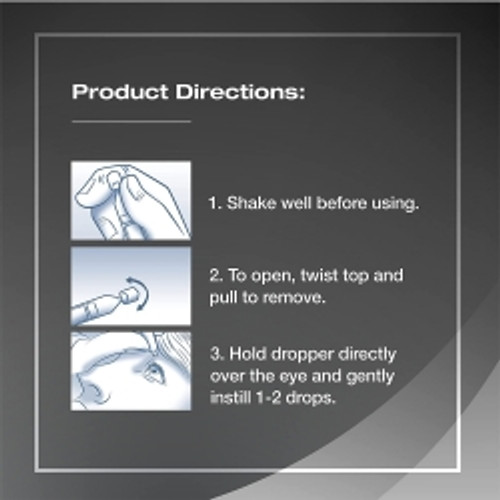 Product Directions:

1. Shake well before using.

2. To open, twist top and pull to remove.

3. Hold dropper directly over the eye and gently instill 1-2 drops.